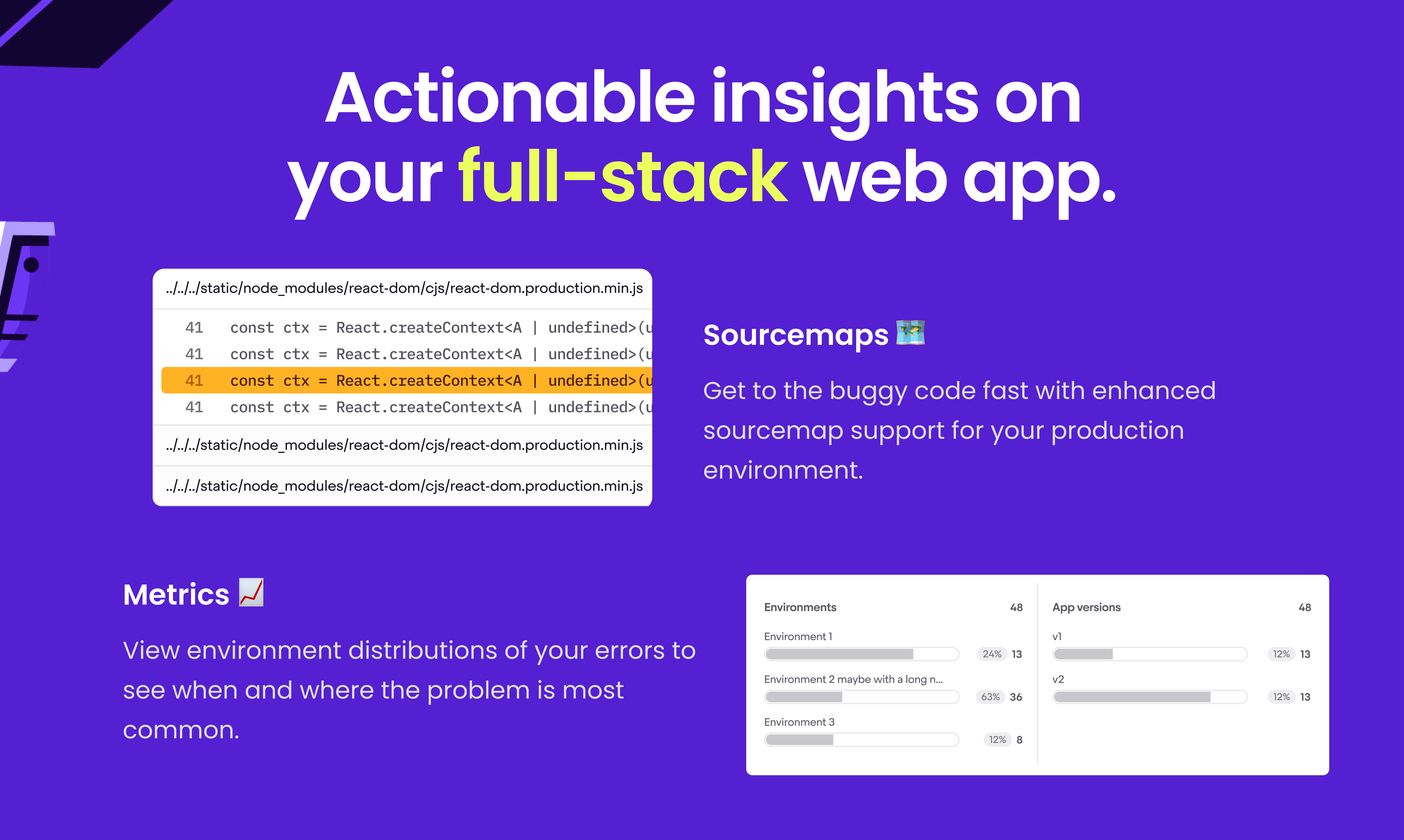 Actionable insights on your full-stack web app.

../../../static/node_modules/react-dom/cjs/react-dom.production.min.js

41 const ctx = React.createContext<A | undefined>(u
41 const ctx = React.createContext<A | undefined>(u
41 const ctx = React.createContext<A | undefined>(u
41 const ctx = React.createContext<A | undefined>(u

../../../static/node_modules/react-dom/cjs/react-dom.production.min.js

../../../static/node_modules/react-dom/cjs/react-dom.production.min.js

Sourcemaps 🗺️

Get to the buggy code fast with enhanced sourcemap support for your production environment.

Metrics 📈

View environment distributions of your errors to see when and where the problem is most common.

Environments 48
Environment 1 24% 13
Environment 2 maybe with a long n... 63% 36
Environment 3 12% 8

App versions 48
v1 12% 13
v2 12% 13